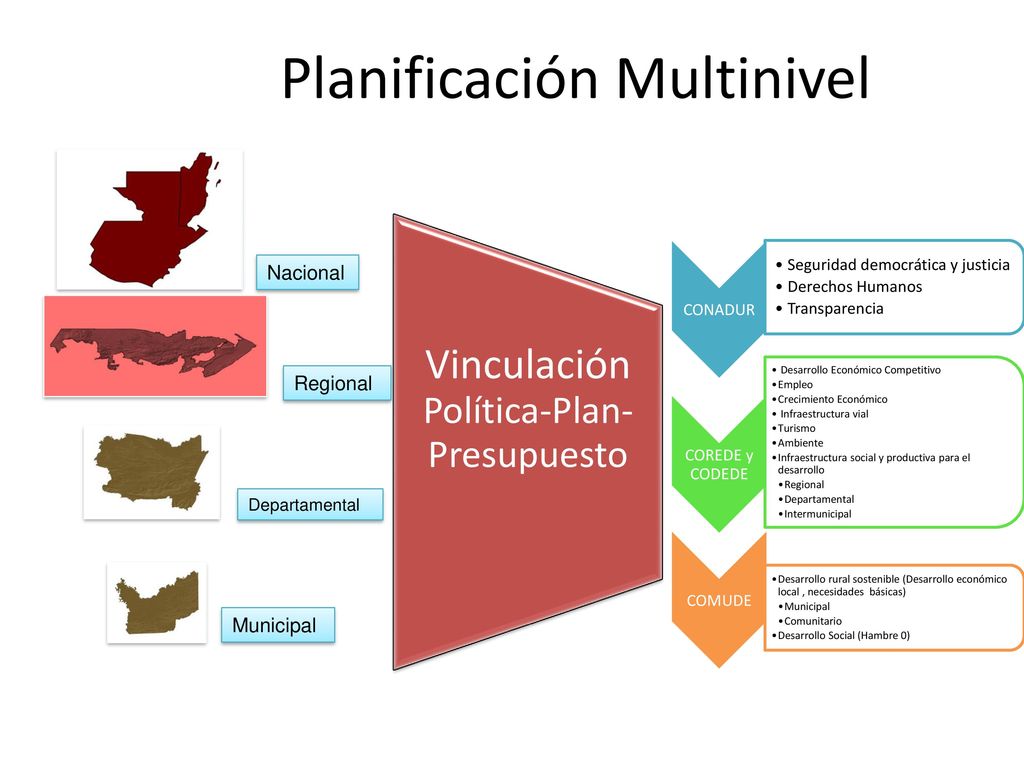 Planificación Multinivel

Nacional

Regional

Departamental

Municipal

Vinculación Política-Plan-Presupuesto

CONADUR

• Seguridad democrática y justicia
• Derechos Humanos
• Transparencia

COREDE y CODEDE

• Desarrollo Económico Competitivo
• Empleo
• Crecimiento Económico
• Infraestructura vial
• Turismo
• Ambiente
• Infraestructura social y productiva para el desarrollo
• Regional
• Departamental
• Intermunicipal

COMUDE

• Desarrollo rural sostenible (Desarrollo económico local , necesidades básicas)
• Municipal
• Comunitario
• Desarrollo Social (Hambre 0)